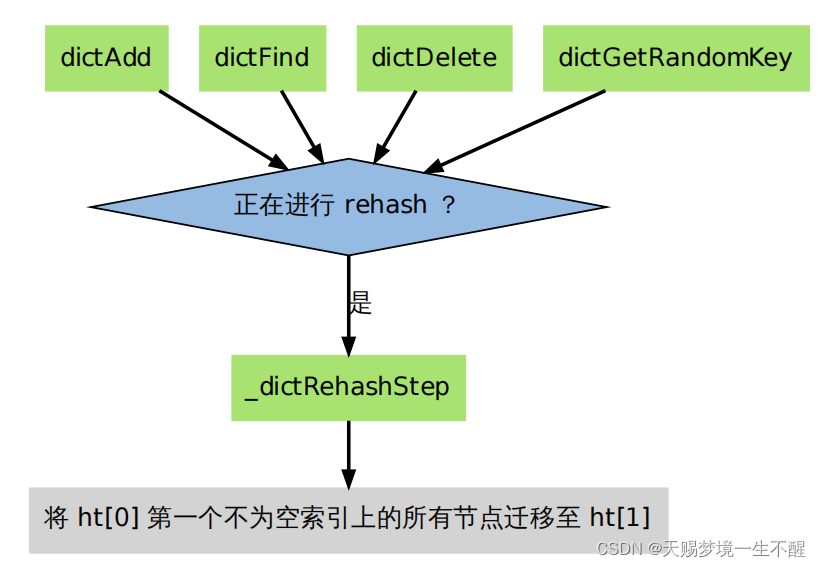 dictAdd

dictFind

dictDelete

dictGetRandomKey

正在进行 rehash ？

是

_dictRehashStep

将 ht[0] 第一个不为空索引上的所有节点迁移至 ht[1]

CSDN @天赐梦境一生不醒